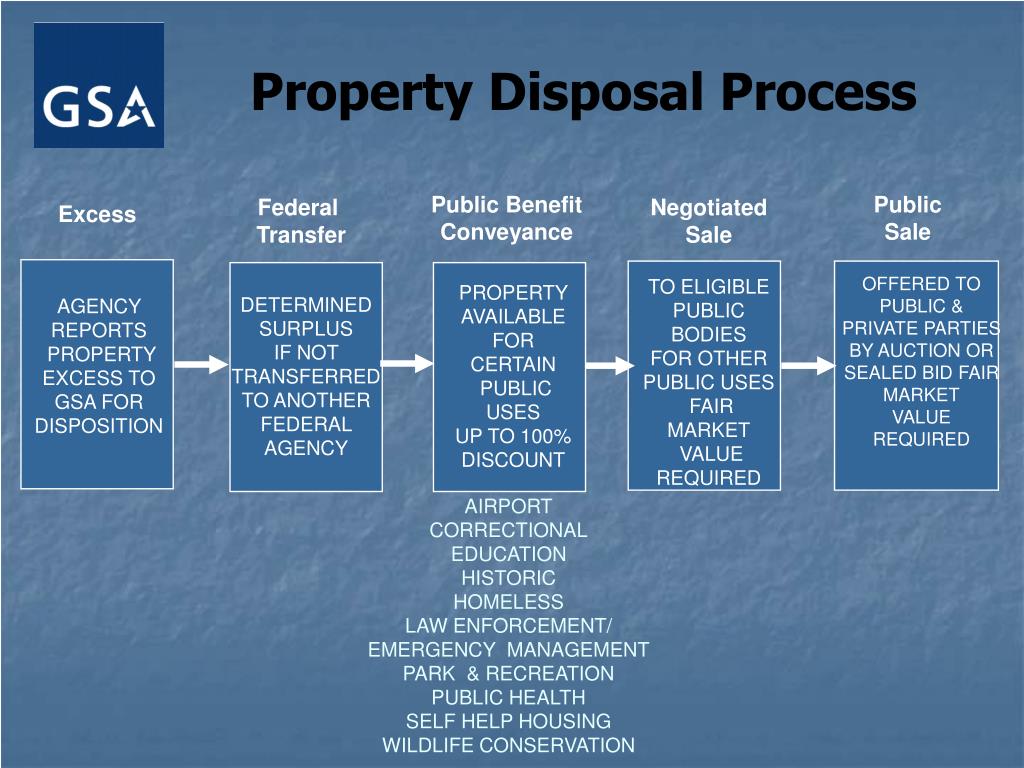 GSA

Property Disposal Process

Excess

AGENCY REPORTS PROPERTY EXCESS TO GSA FOR DISPOSITION

Federal Transfer

DETERMINED SURPLUS IF NOT TRANSFERRED TO ANOTHER FEDERAL AGENCY

Public Benefit Conveyance

PROPERTY AVAILABLE FOR CERTAIN PUBLIC USES UP TO 100% DISCOUNT

AIRPORT
CORRECTIONAL
EDUCATION
HISTORIC
HOMELESS
LAW ENFORCEMENT/ EMERGENCY MANAGEMENT
PARK & RECREATION
PUBLIC HEALTH
SELF HELP HOUSING
WILDLIFE CONSERVATION

Negotiated Sale

TO ELIGIBLE PUBLIC BODIES FOR OTHER PUBLIC USES FAIR MARKET VALUE REQUIRED

Public Sale

OFFERED TO PUBLIC & PRIVATE PARTIES BY AUCTION OR SEALED BID FAIR MARKET VALUE REQUIRED